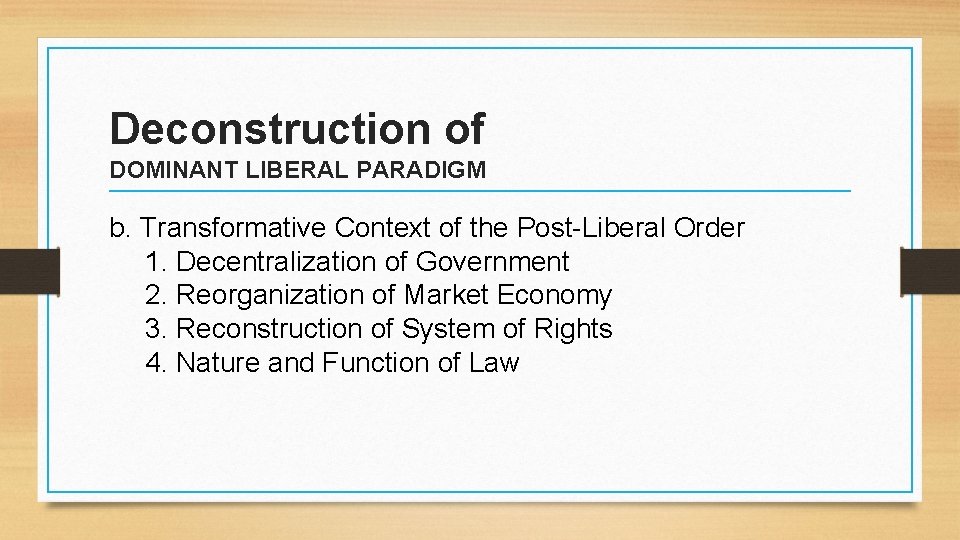 Deconstruction of
DOMINANT LIBERAL PARADIGM

b. Transformative Context of the Post-Liberal Order
1. Decentralization of Government
2. Reorganization of Market Economy
3. Reconstruction of System of Rights
4. Nature and Function of Law